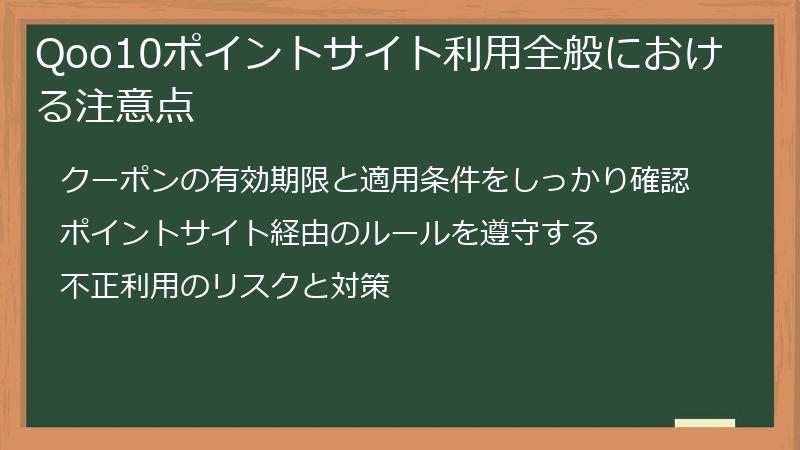 Qoo10ポイントサイト利用全般における注意点

クーポンの有効期限と適用条件をしっかり確認

ポイントサイト経由のルールを遵守する

不正利用のリスクと対策